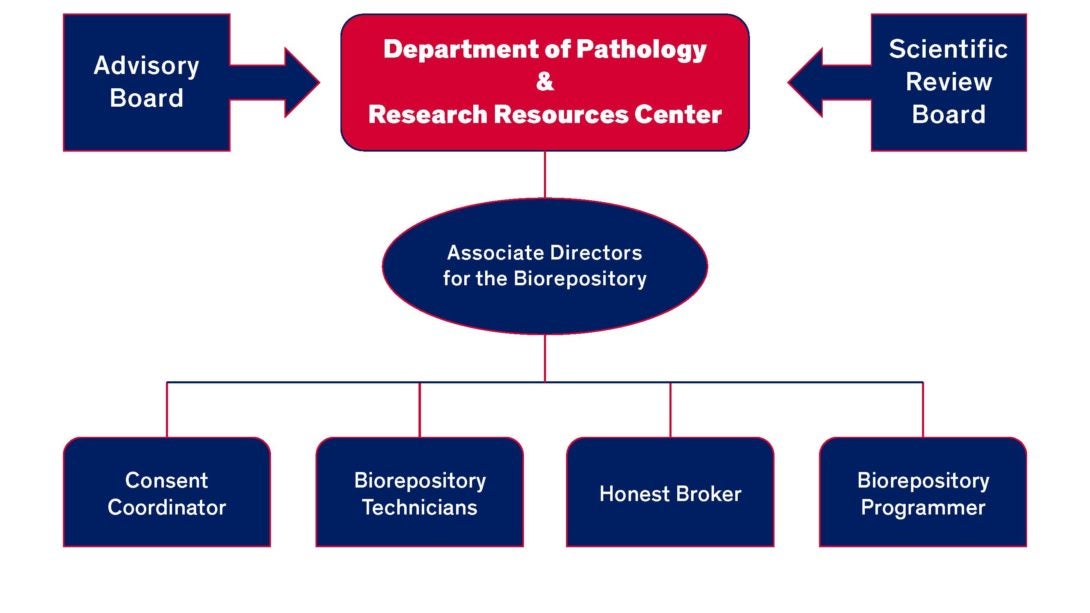 Advisory Board

Department of Pathology
&
Research Resources Center

Scientific Review Board

Associate Directors for the Biorepository

Consent Coordinator

Biorepository Technicians

Honest Broker

Biorepository Programmer